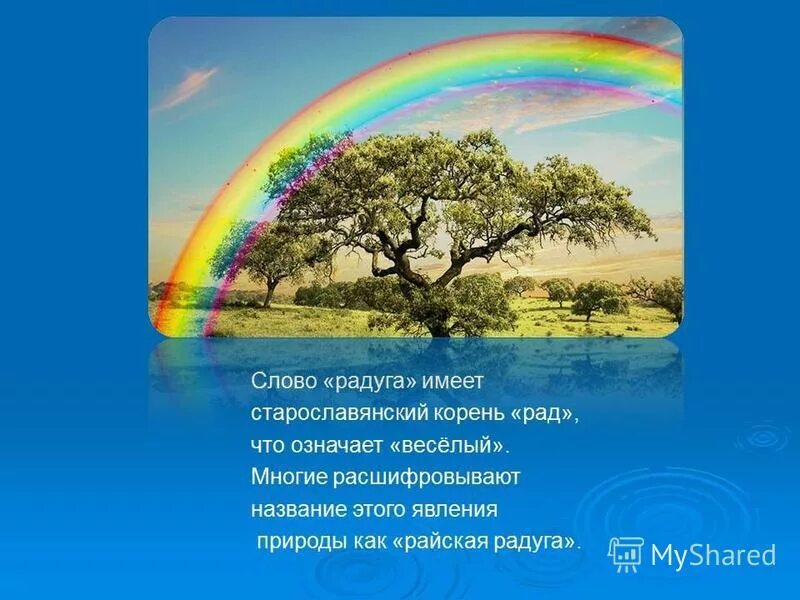 Слово «радуга» имеет старославянский корень «рад», что означает «весёлый». Многие расшифровывают название этого явления природы как «райская радуга».

MyShared